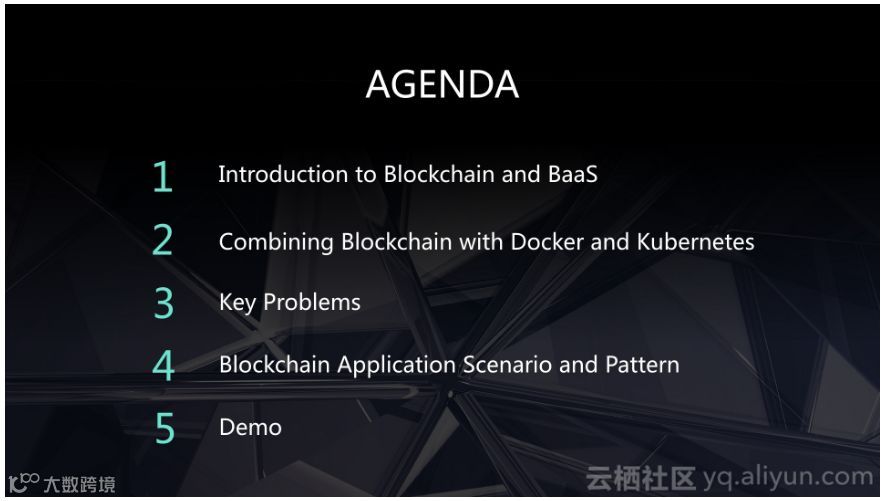 AGENDA

1 Introduction to Blockchain and BaaS

2 Combining Blockchain with Docker and Kubernetes

3 Key Problems

4 Blockchain Application Scenario and Pattern

5 Demo

大数跨境

云栖社区 yq.aliyun.com